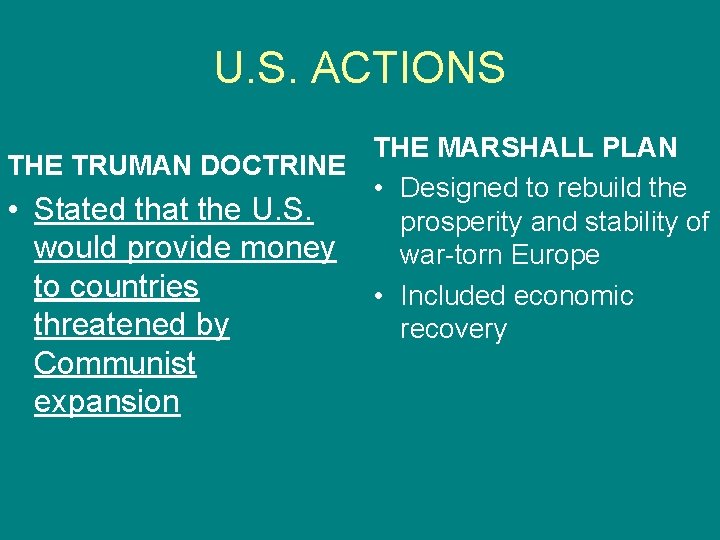 U.S. ACTIONS

THE TRUMAN DOCTRINE

• Stated that the U.S. would provide money to countries threatened by Communist expansion

THE MARSHALL PLAN

• Designed to rebuild the prosperity and stability of war-torn Europe

• Included economic recovery